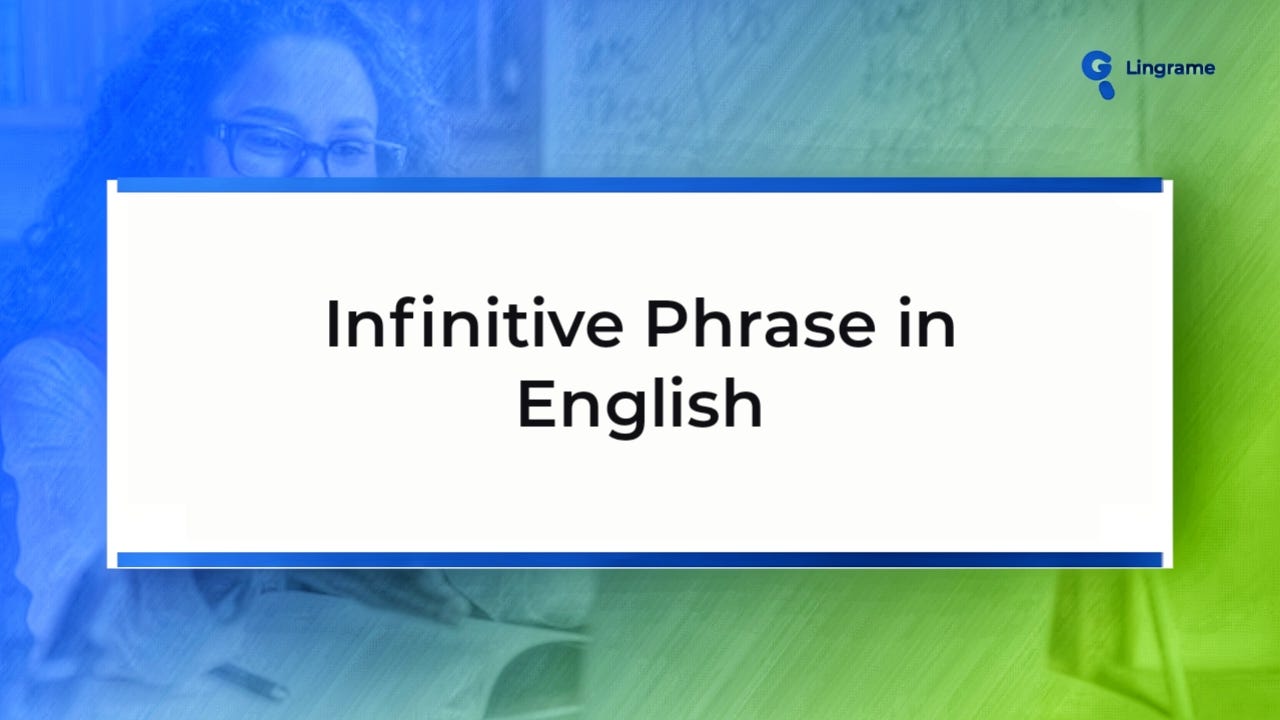 Lingrame

Infinitive Phrase in English